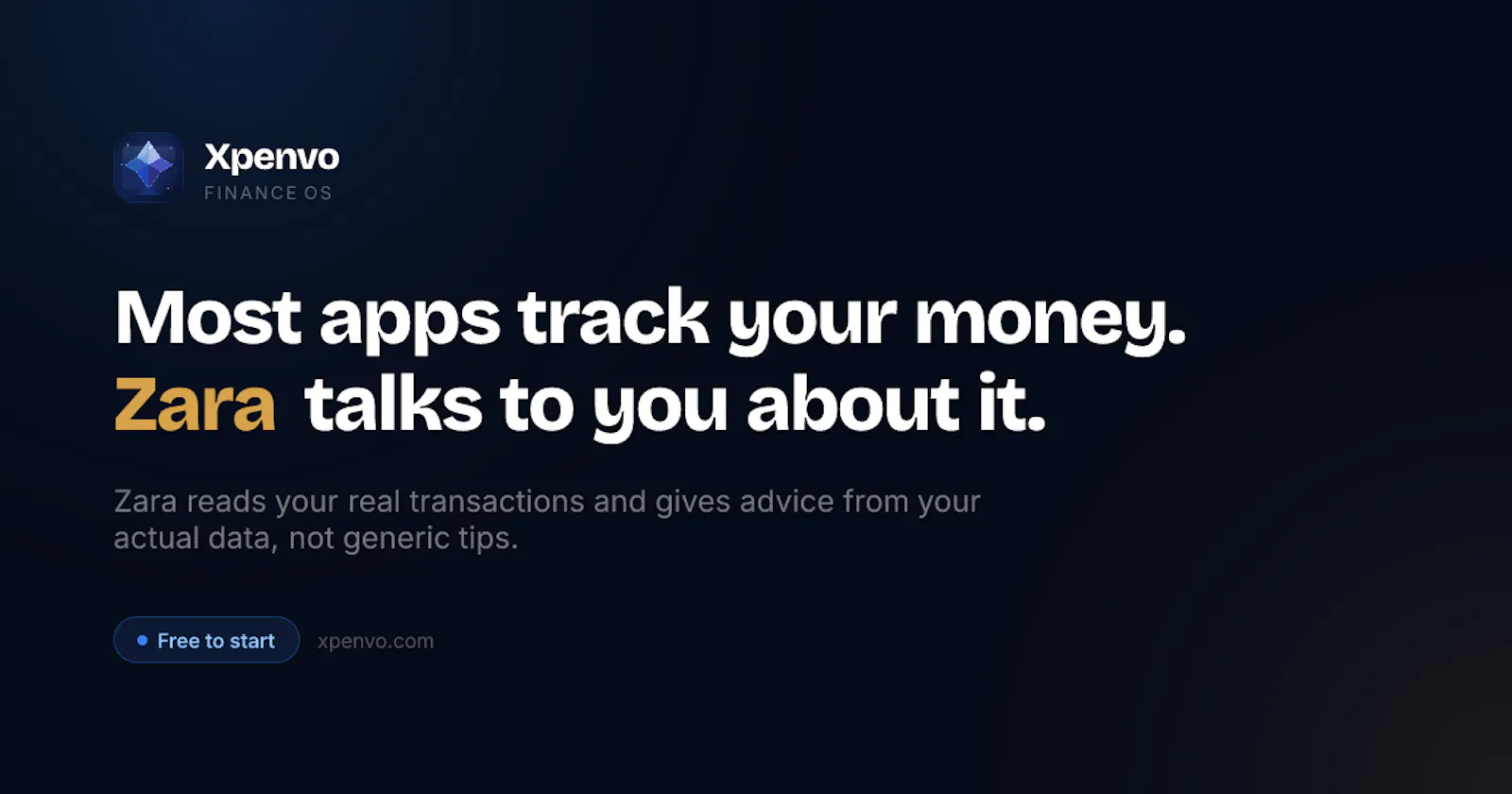 Xpenvo
FINANCE OS

Most apps track your money.
Zara talks to you about it.

Zara reads your real transactions and gives advice from your actual data, not generic tips.

Free to start

xpenvo.com